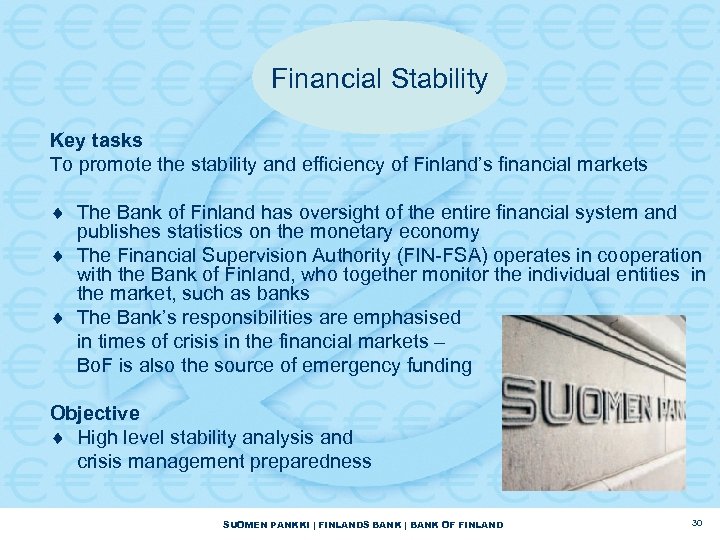 Financial Stability

Key tasks
To promote the stability and efficiency of Finland's financial markets

♦ The Bank of Finland has oversight of the entire financial system and publishes statistics on the monetary economy
♦ The Financial Supervision Authority (FIN-FSA) operates in cooperation with the Bank of Finland, who together monitor the individual entities in the market, such as banks
♦ The Bank's responsibilities are emphasised in times of crisis in the financial markets – BoF is also the source of emergency funding

Objective
♦ High level stability analysis and crisis management preparedness

SUOMEN PAN

SUOMEN PANKKI | FINLANDS BANK | BANK OF FINLAND

30